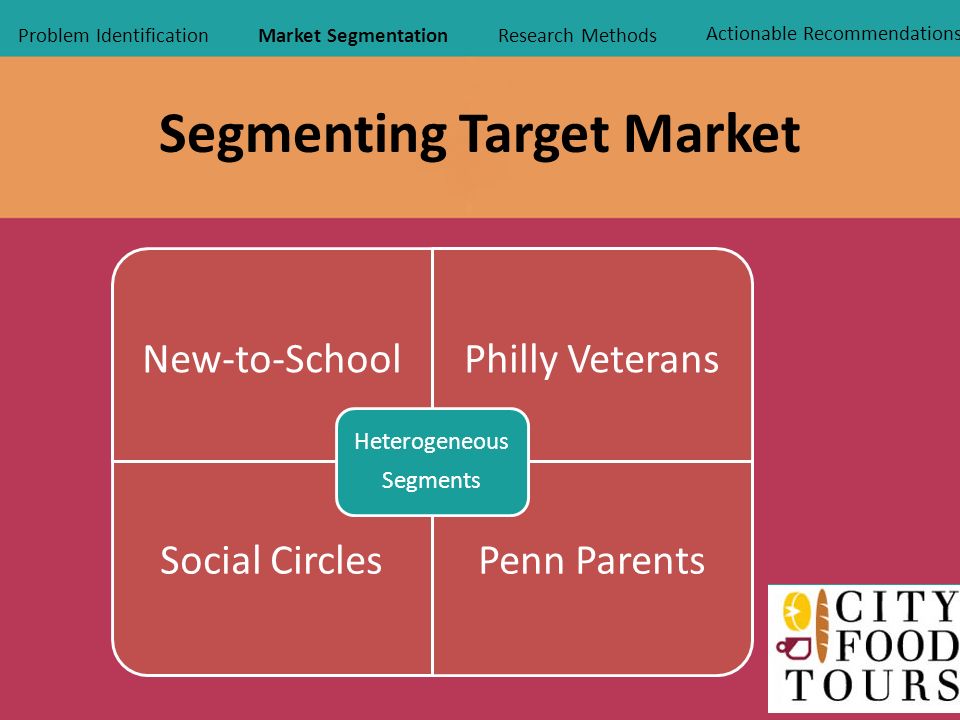 Problem Identification Market Segmentation Research Methods Actionable Recommendations

Segmenting Target Market

New-to-School

Philly Veterans

Heterogeneous Segments

Social Circles

Penn Parents

CITY FOOD TOURS